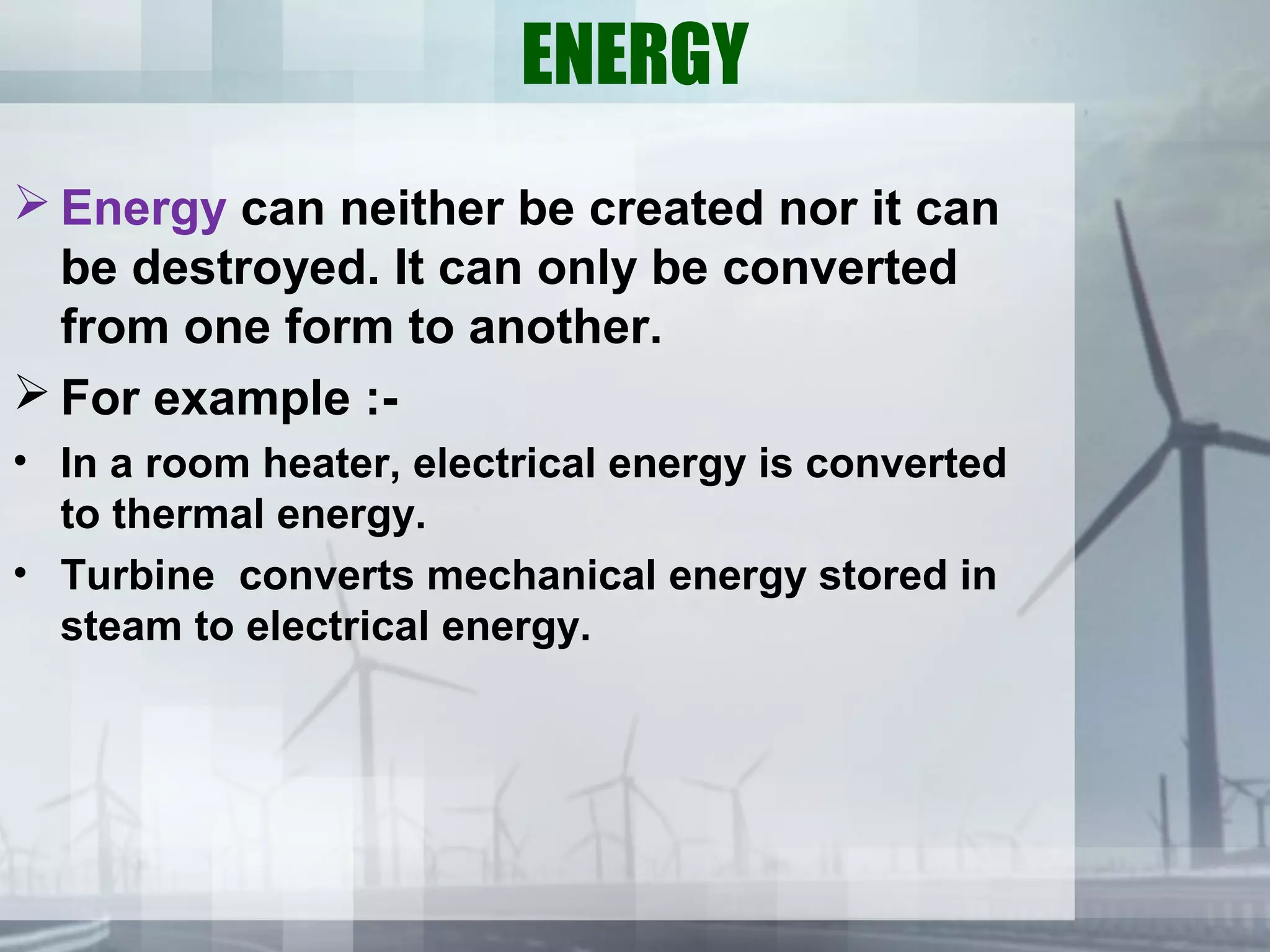 ENERGY

➢ Energy can neither be created nor it can be destroyed. It can only be converted from one form to another.

➢ For example :-

• In a room heater, electrical energy is converted to thermal energy.

• Turbine  converts mechanical energy stored in steam to electrical energy.